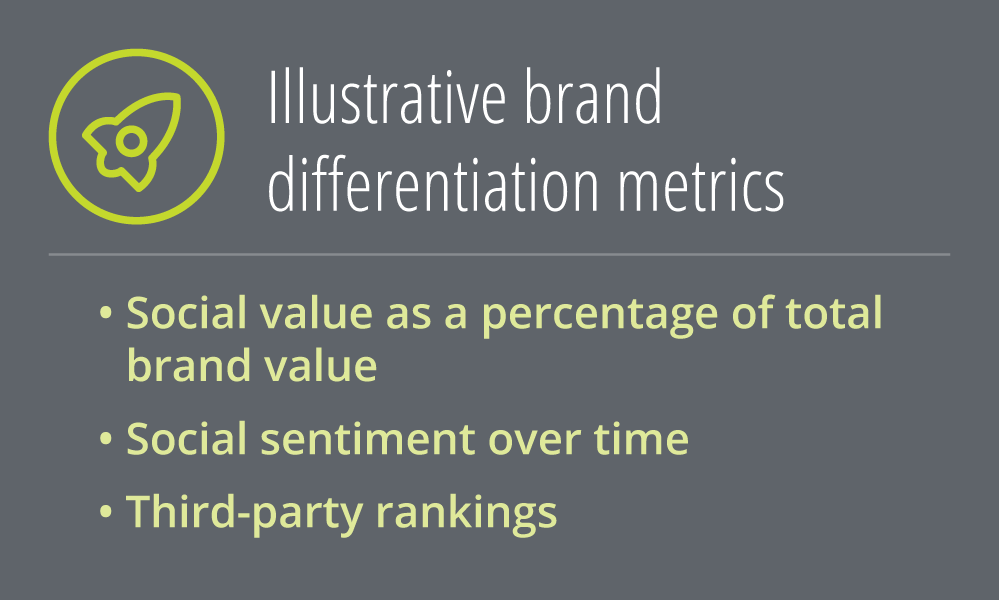 Illustrative brand differentiation metrics

• Social value as a percentage of total brand value
• Social sentiment over time
• Third-party rankings